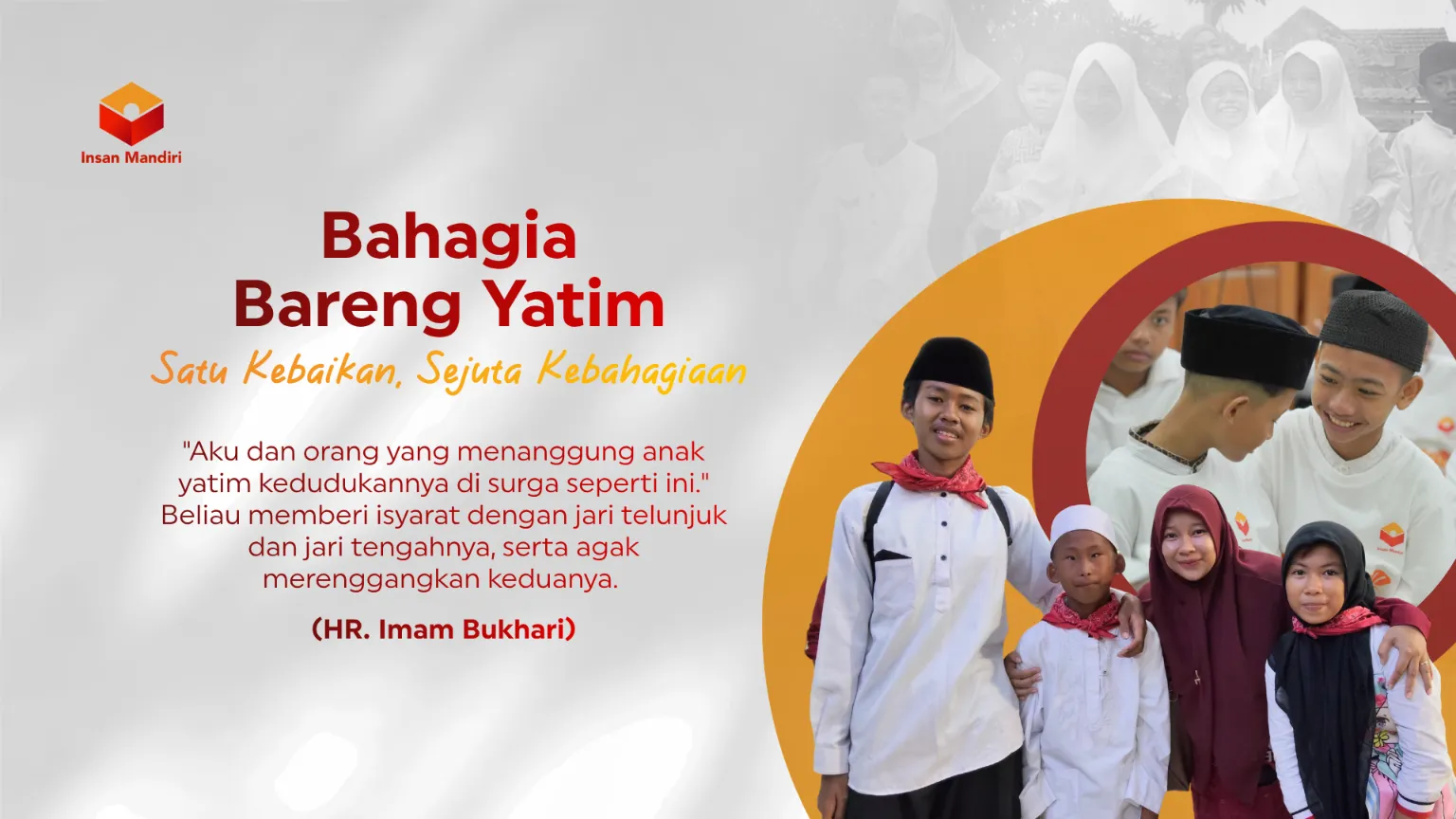 Insan Mandiri

Bahagia
Bareng Yatim

Satu Kebaikan, Sejuta Kebahagiaan

"Aku dan orang yang menanggung anak yatim kedudukannya di surga seperti ini." Beliau memberi isyarat dengan jari telunjuk dan jari tengahnya, serta agak merenggangkan keduanya.

(HR. Imam Bukhari)